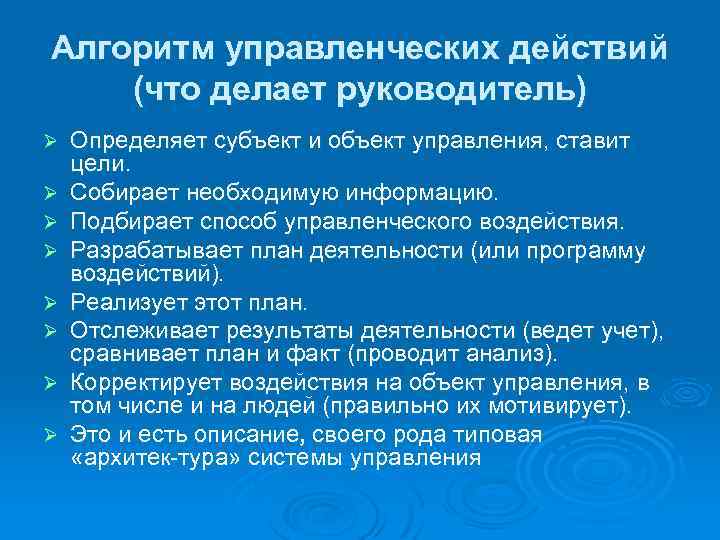 Алгоритм управленческих действий (что делает руководитель)

➢ Определяет субъект и объект управления, ставит цели.
➢ Собирает необходимую информацию.
➢ Подбирает способ управленческого воздействия.
➢ Разрабатывает план деятельности (или программу воздействий).
➢ Реализует этот план.
➢ Отслеживает результаты деятельности (ведет учет), сравнивает план и факт (проводит анализ).
➢ Корректирует воздействия на объект управления, в том числе и на людей (правильно их мотивирует).
➢ Это и есть описание, своего рода типовая «архитек-тура» системы управления